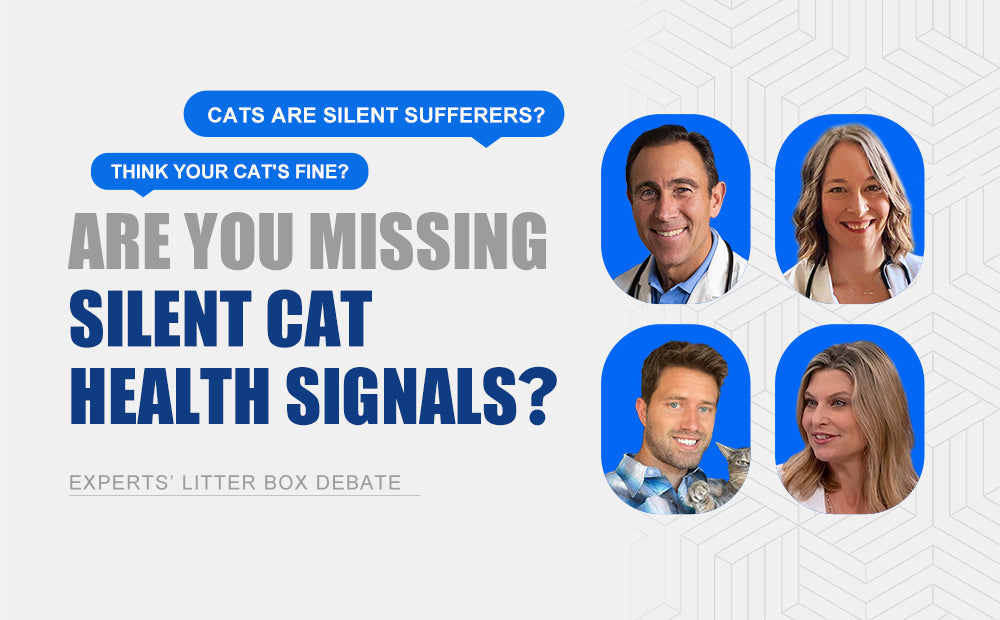 CATS ARE SILENT SUFFERERS?

THINK YOUR CAT'S FINE?

ARE YOU MISSING SILENT CAT HEALTH SIGNALS?

EXPERTS' LITTER BOX DEBATE